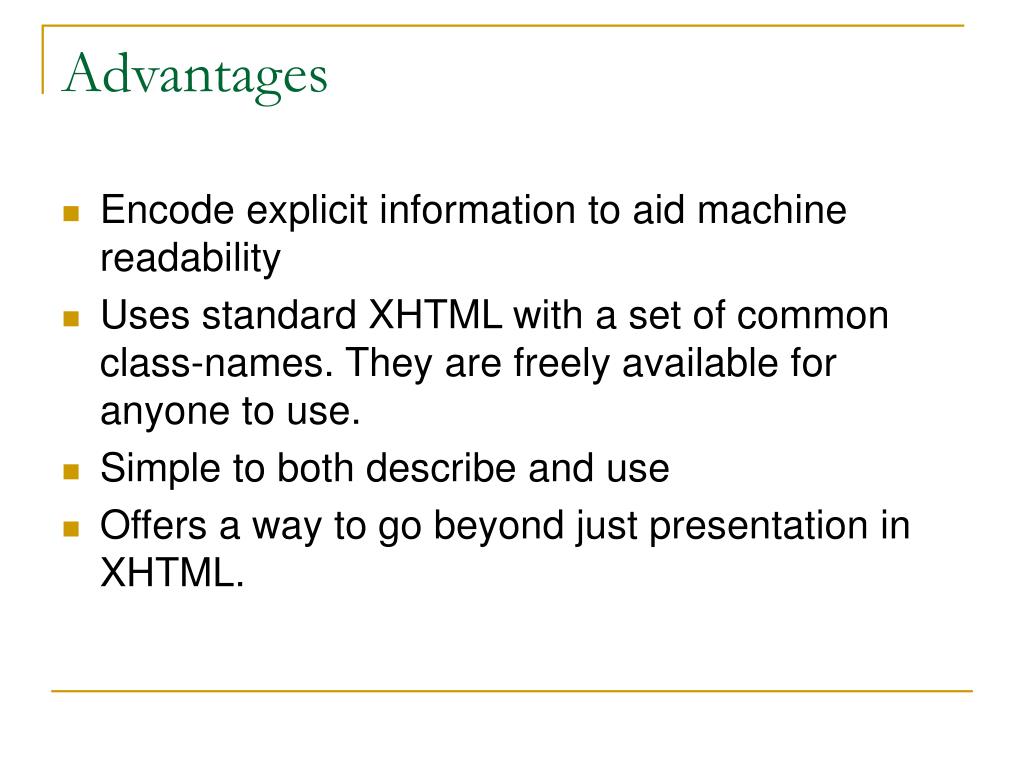 Advantages

- Encode explicit information to aid machine readability
- Uses standard XHTML with a set of common class-names. They are freely available for anyone to use.
- Simple to both describe and use
- Offers a way to go beyond just presentation in XHTML.